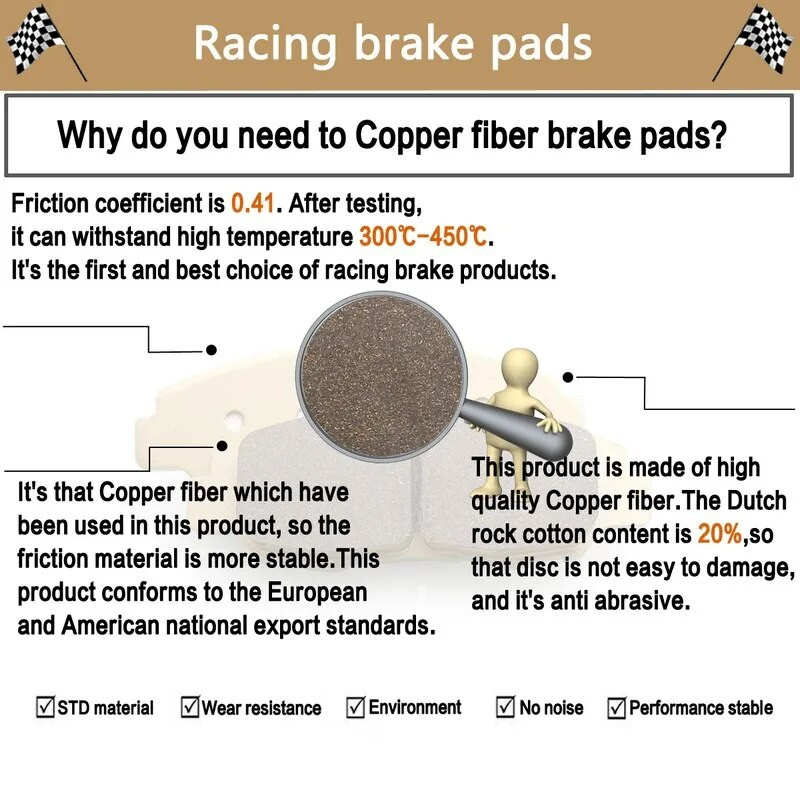 Racing brake pads

Why do you need to Copper fiber brake pads?

Friction coefficient is 0.41. After testing, it can withstand high temperature 300℃-450℃. It's the first and best choice of racing brake products.

It's that Copper fiber which have been used in this product, so the friction material is more stable.This product conforms to the European and American national export standards.

This product is made of high quality Copper fiber.The Dutch rock cotton content is 20%,so that disc is not easy to damage, and it's anti abrasive.

☑STD material ☑Wear resistance ☑Environment ☑No noise ☑Performance stable